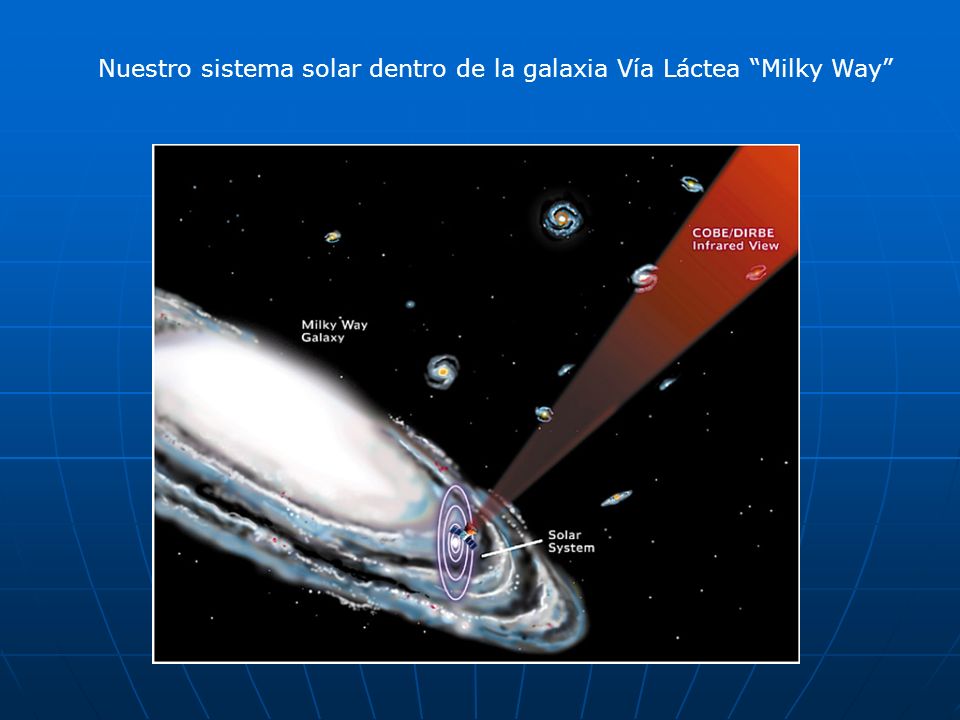 Nuestro sistema solar dentro de la galaxia Vía Láctea “Milky Way”

COBE/DIRBE
Infrared View

Milky Way
Galaxy

Solar
System